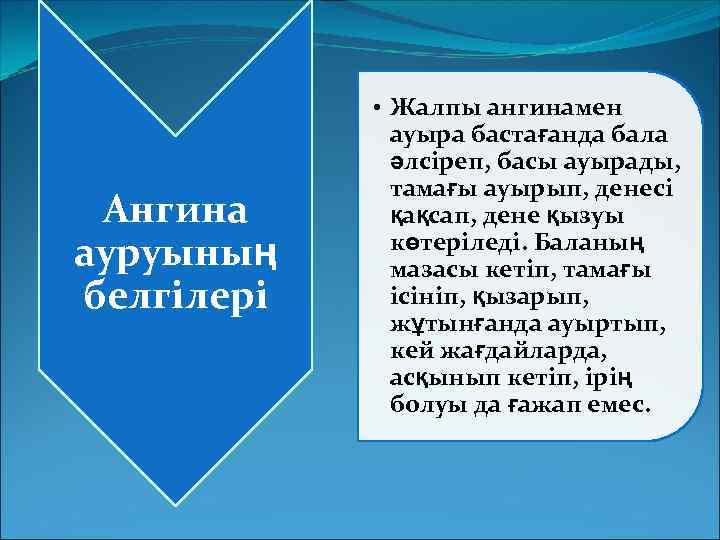 Ангина ауруының белгілері

• Жалпы ангинамен ауыра бастағанда бала әлсіреп, басы ауырады, тамағы ауырып, денесі қақсап, дене қызуы көтеріледі. Баланың мазасы кетіп, тамағы ісініп, қызарып, жұтынғанда ауыртып, кей жағдайларда, асқынып кетіп, ірің болуы да ғажап емес.